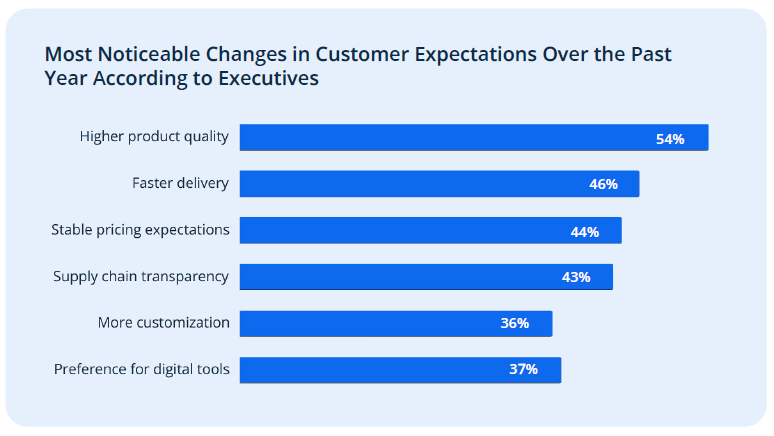 Most Noticeable Changes in Customer Expectations Over the Past Year According to Executives

Higher product quality 54%

Faster delivery 46%

Stable pricing expectations 44%

Supply chain transparency 43%

More customization 36%

Preference for digital tools 37%